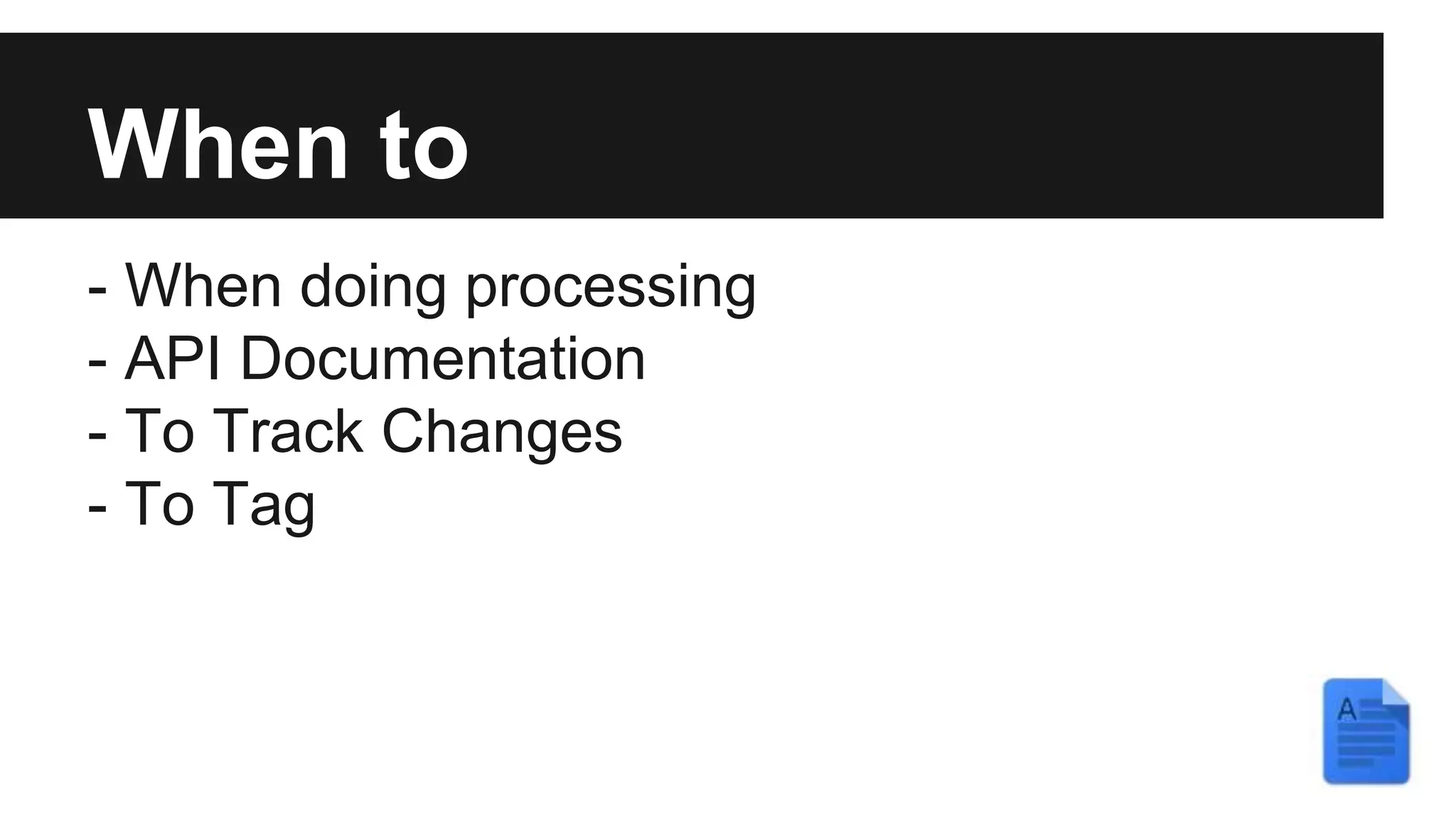 When to

- When doing processing
- API Documentation
- To Track Changes
- To Tag

A